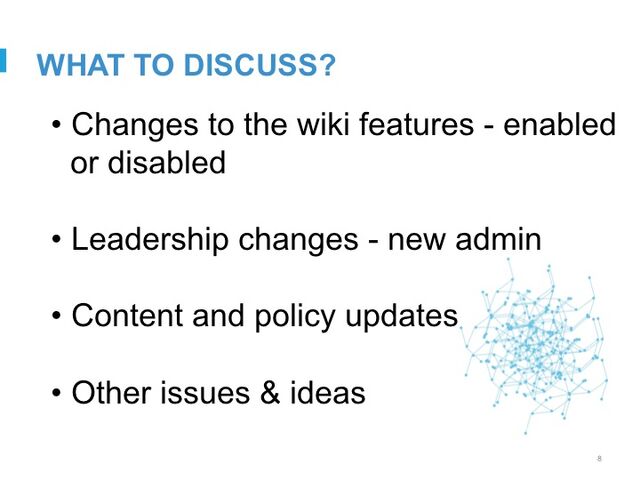 WHAT TO DISCUSS?

• Changes to the wiki features - enabled or disabled

• Leadership changes - new admin

• Content and policy updates

• Other issues & ideas

8